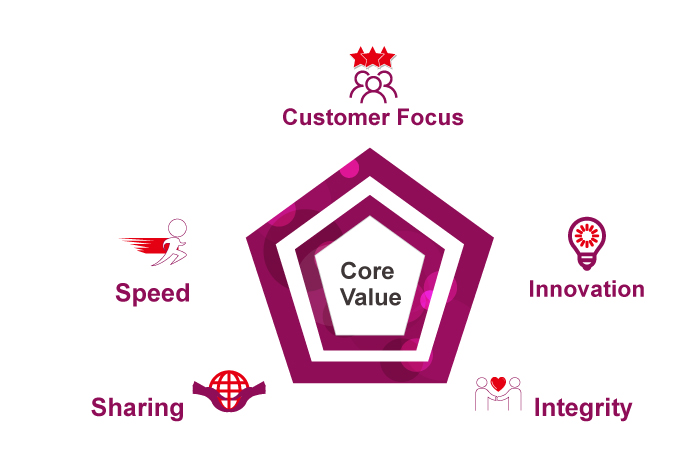 Customer Focus

Speed

Core Value

Innovation

Sharing

Integrity